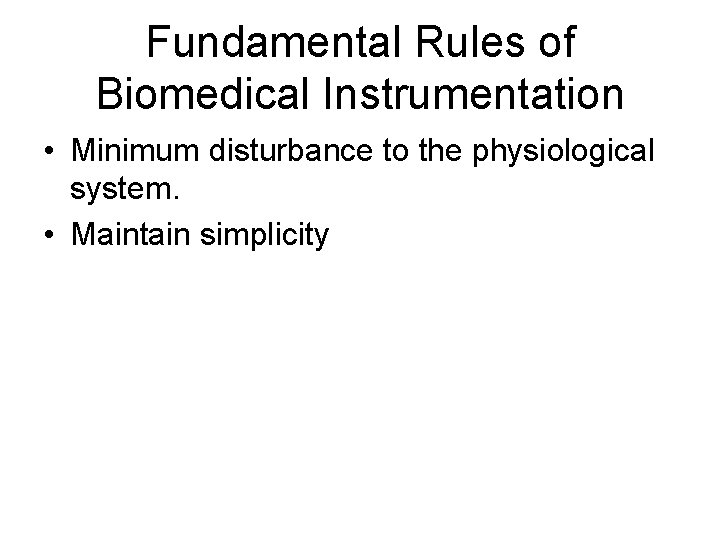 Fundamental Rules of Biomedical Instrumentation

• Minimum disturbance to the physiological system.
• Maintain simplicity